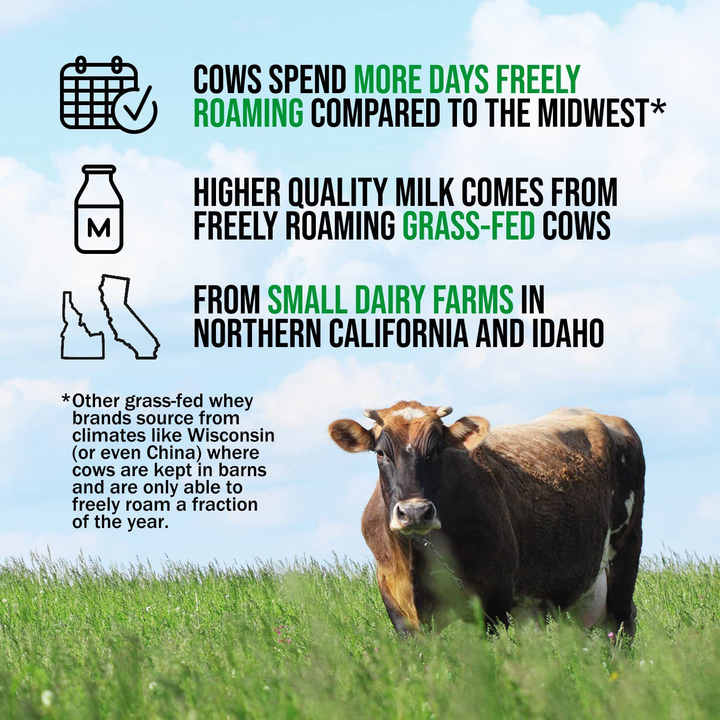 COWS SPEND MORE DAYS FREELY ROAMING COMPARED TO THE MIDWEST*

M

HIGHER QUALITY MILK COMES FROM FREELY ROAMING GRASS-FED COWS

FROM SMALL DAIRY FARMS IN NORTHERN CALIFORNIA AND IDAHO

*Other grass-fed whey brands source from climates like Wisconsin (or even China) where cows are kept in barns and are only able to freely roam a fraction of the year.